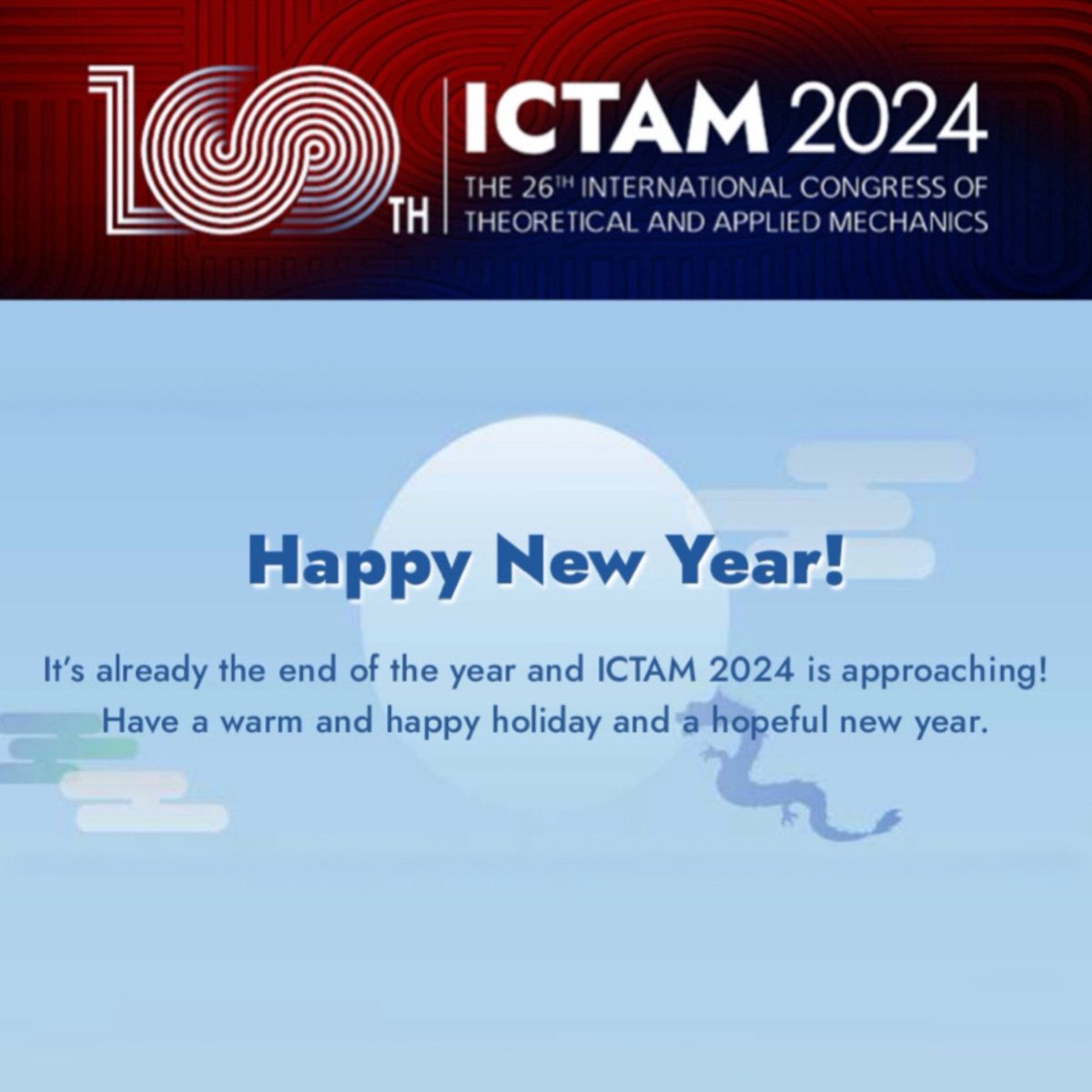 100TH

ICTAM 2024

THE 26TH INTERNATIONAL CONGRESS OF THEORETICAL AND APPLIED MECHANICS

Happy New Year!

It's already the end of the year and ICTAM 2024 is approaching! Have a warm and happy holiday and a hopeful new year.